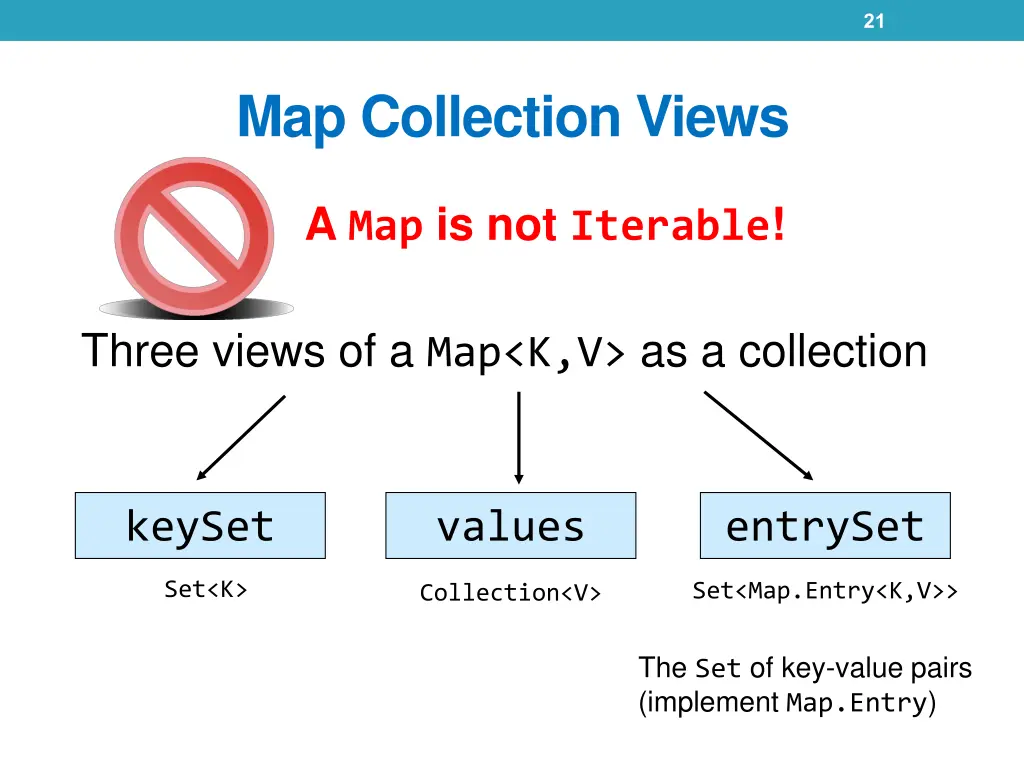 21

Map Collection Views

A Map is not Iterable!

Three views of a Map<K,V> as a collection

keySet

Set<K>

values

Collection<V>

entrySet

Set<Map.Entry<K,V>>

The Set of key-value pairs (implement Map.Entry)